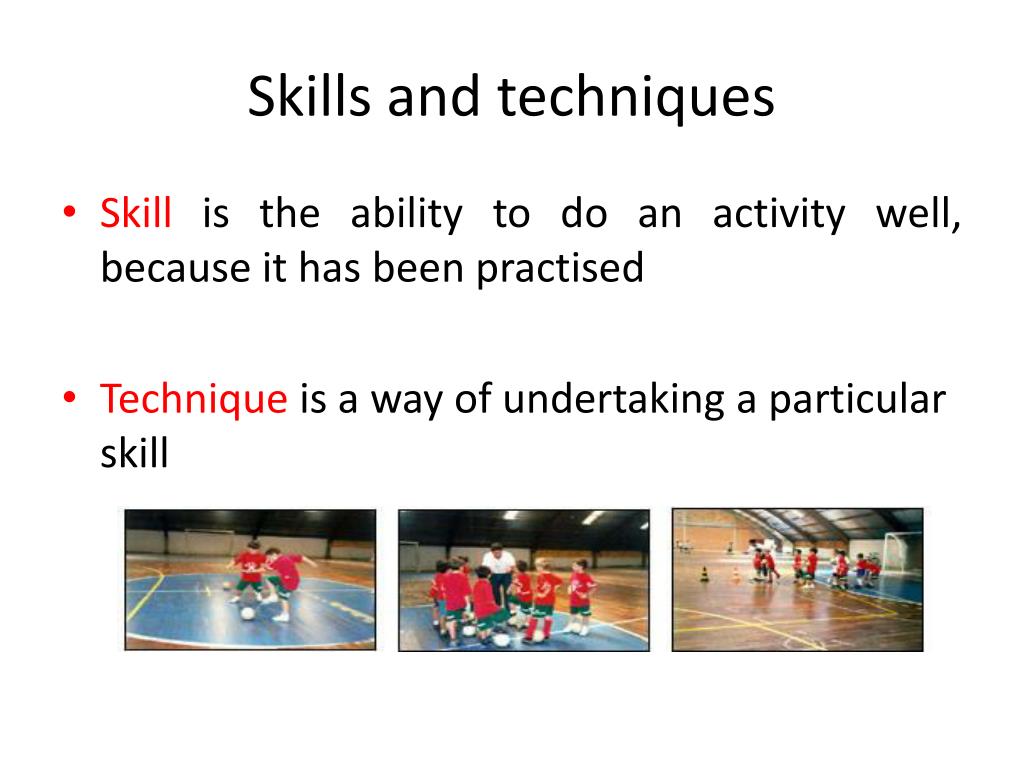 Skills and techniques

• Skill is the ability to do an activity well, because it has been practised

• Technique is a way of undertaking a particular skill